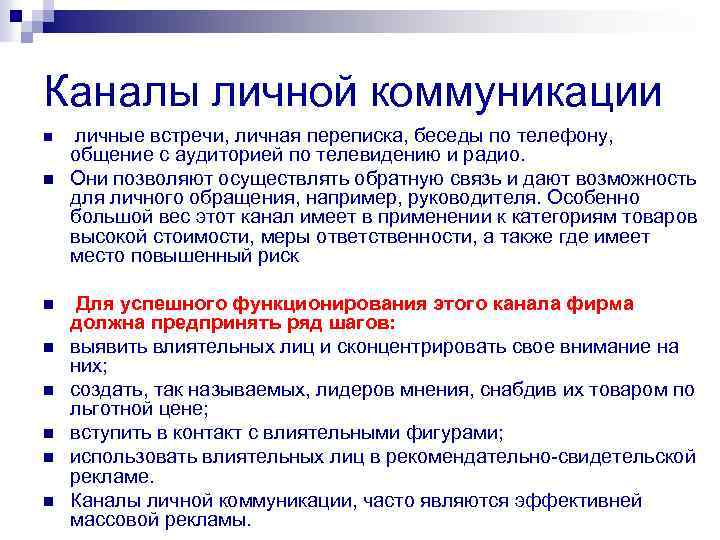 Каналы личной коммуникации

■ личные встречи, личная переписка, беседы по телефону, общение с аудиторией по телевидению и радио.

■ Они позволяют осуществлять обратную связь и дают возможность для личного обращения, например, руководителя. Особенно большой вес этот канал имеет в применении к категориям товаров высокой стоимости, меры ответственности, а также где имеет место повышенный риск

■ Для успешного функционирования этого канала фирма должна предпринять ряд шагов:

■ выявить влиятельных лиц и сконцентрировать свое внимание на них;

■ создать, так называемых, лидеров мнения, снабдив их товаром по льготной цене;

■ вступить в контакт с влиятельными фигурами;

■ использовать влиятельных лиц в рекомендательно-свидетельской рекламе.

■ Каналы личной коммуникации, часто являются эффективней массовой рекламы.